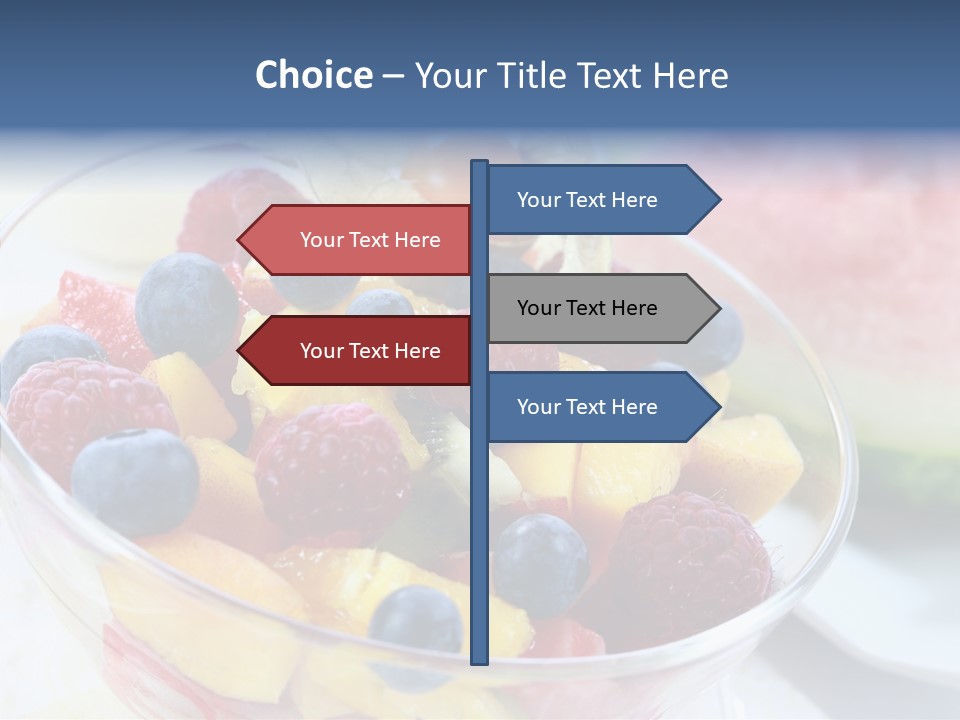 Choice – Your Title Text Here

Your Text Here

Your Text Here

Your Text Here

Your Text Here

Your Text Here